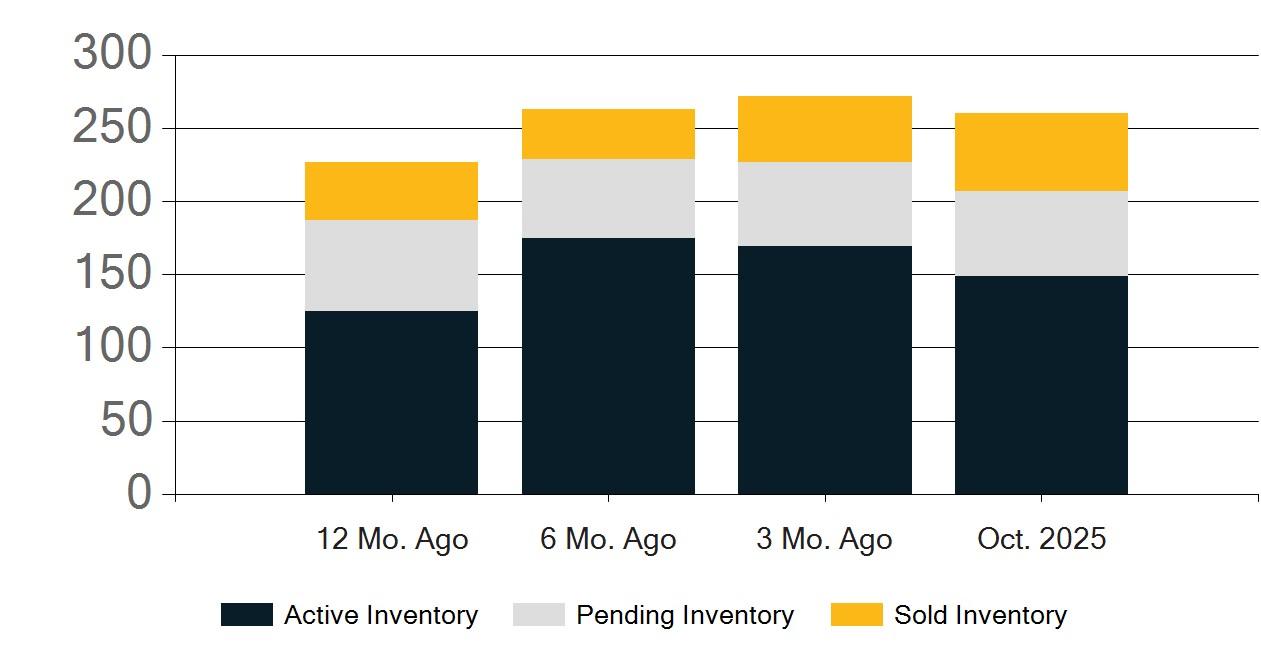 300
250
200
150
100
50
0

12 Mo. Ago
6 Mo. Ago
3 Mo. Ago
Oct. 2025

Active Inventory
Pending Inventory
Sold Inventory